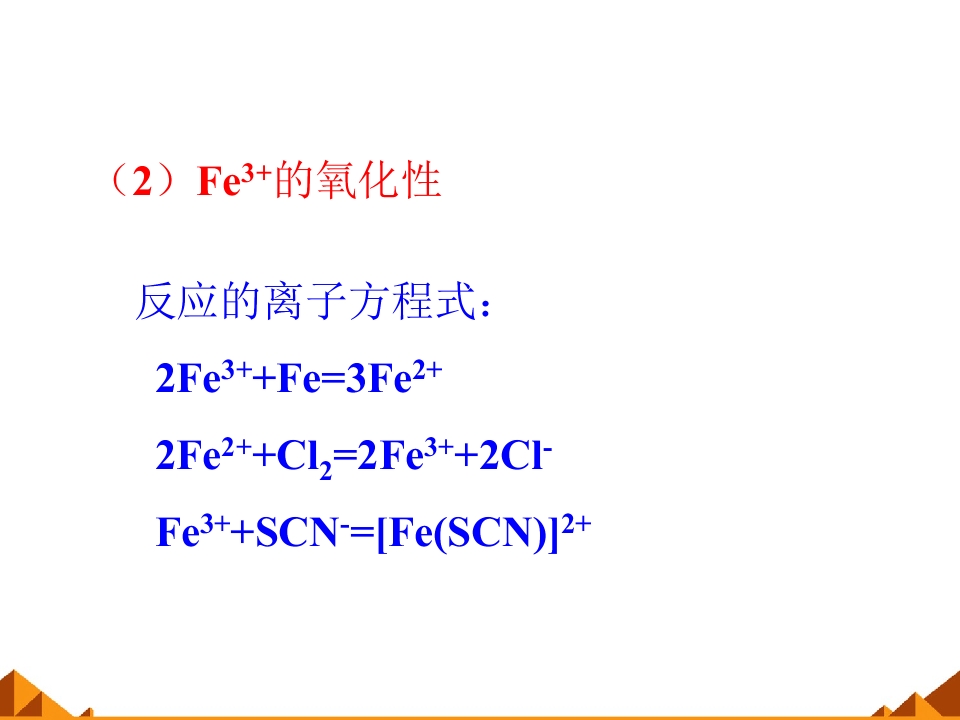 （2）$Fe^{3+}$的氧化性

反应的离子方程式：

$2Fe^{3+}+Fe=3Fe^{2+}$

$2Fe^{2+}+Cl_2=2Fe^{3+}+2Cl^-$

$Fe^{3+}+SCN^-=[Fe(SCN)]^{2+}$